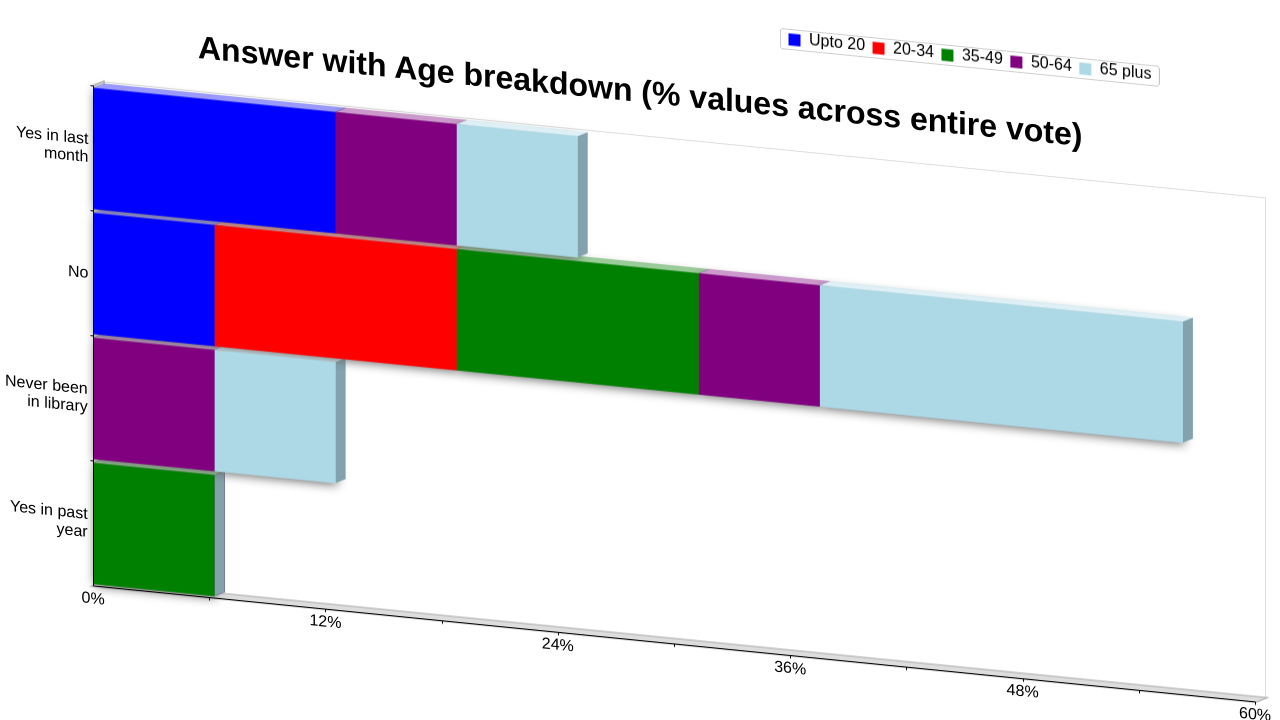 Answer with Age breakdown (% values across entire vote)

Upto 20
20-34
35-49
50-64
65 plus

Yes in last month
No
Never been in library
Yes in past year

0%
12%
24%
36%
48%
60%